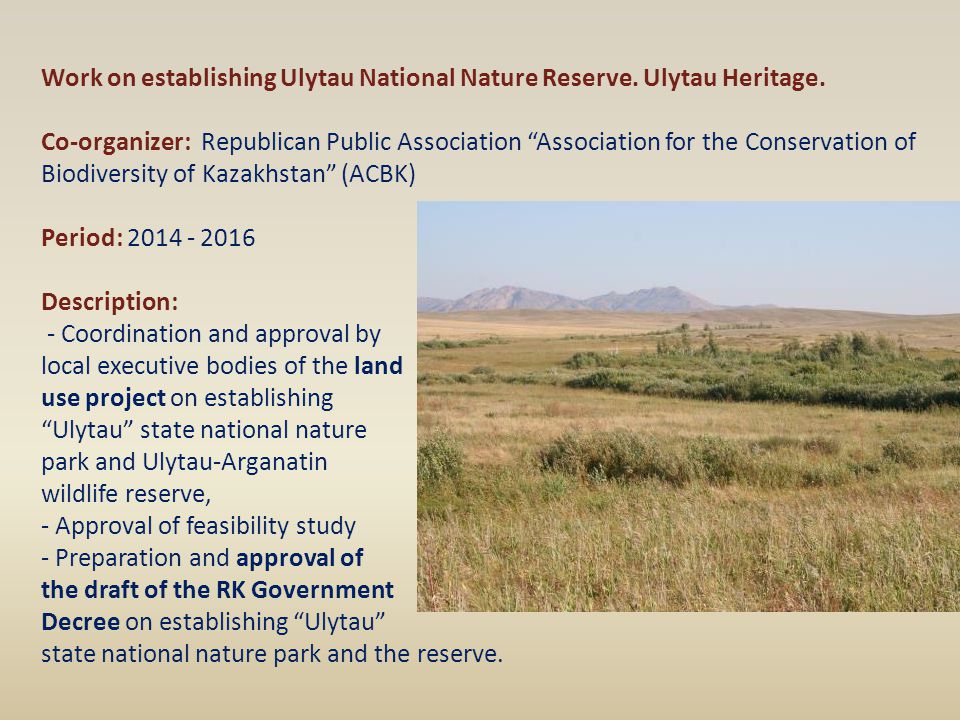 Work on establishing Ulytau National Nature Reserve. Ulytau Heritage.

Co-organizer: Republican Public Association “Association for the Conservation of Biodiversity of Kazakhstan” (ACBK)

Period: 2014 - 2016

Description:
- Coordination and approval by local executive bodies of the land use project on establishing “Ulytau” state national nature park and Ulytau-Arganatin wildlife reserve,
- Approval of feasibility study
- Preparation and approval of the draft of the RK Government Decree on establishing “Ulytau” state national nature park and the reserve.